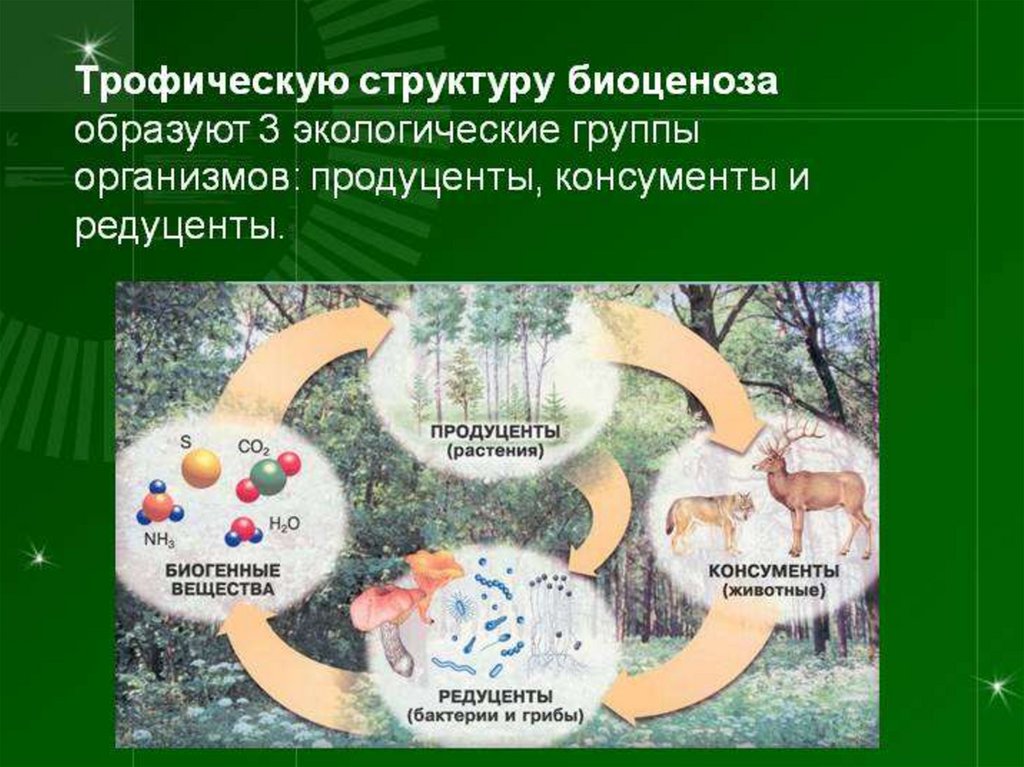 Трофическую структуру биоценоза образуют 3 экологические группы организмов: продуценты, консументы и редуценты.

ПРОДУЦЕНТЫ
(растения)

S
$CO_2$
$NH_3$
$H_2O$

БИОГЕННЫЕ ВЕЩЕСТВА

КОНСУМЕНТЫ
(животные)

РЕДУЦЕНТЫ
(бактерии и грибы)